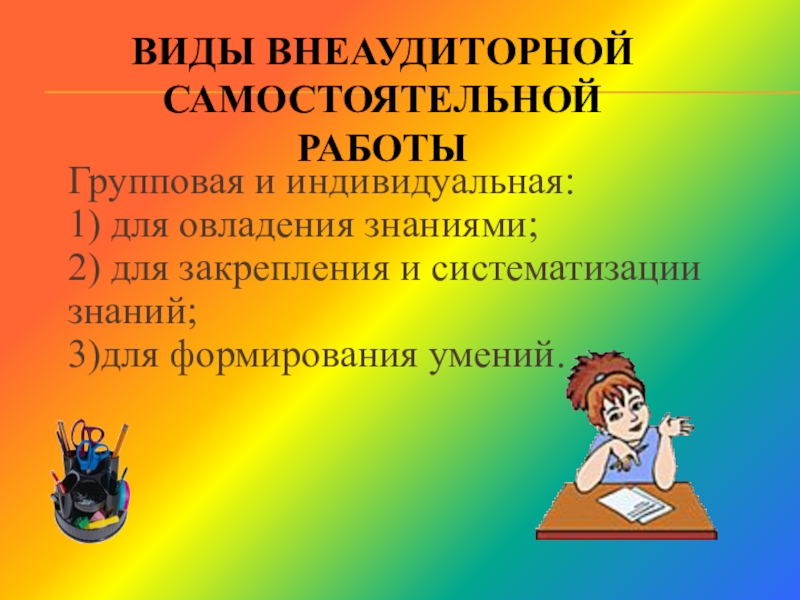 ВИДЫ ВНЕАУДИТОРНОЙ САМОСТОЯТЕЛЬНОЙ РАБОТЫ

Групповая и индивидуальная:
1) для овладения знаниями;
2) для закрепления и систематизации знаний;
3)для формирования умений.